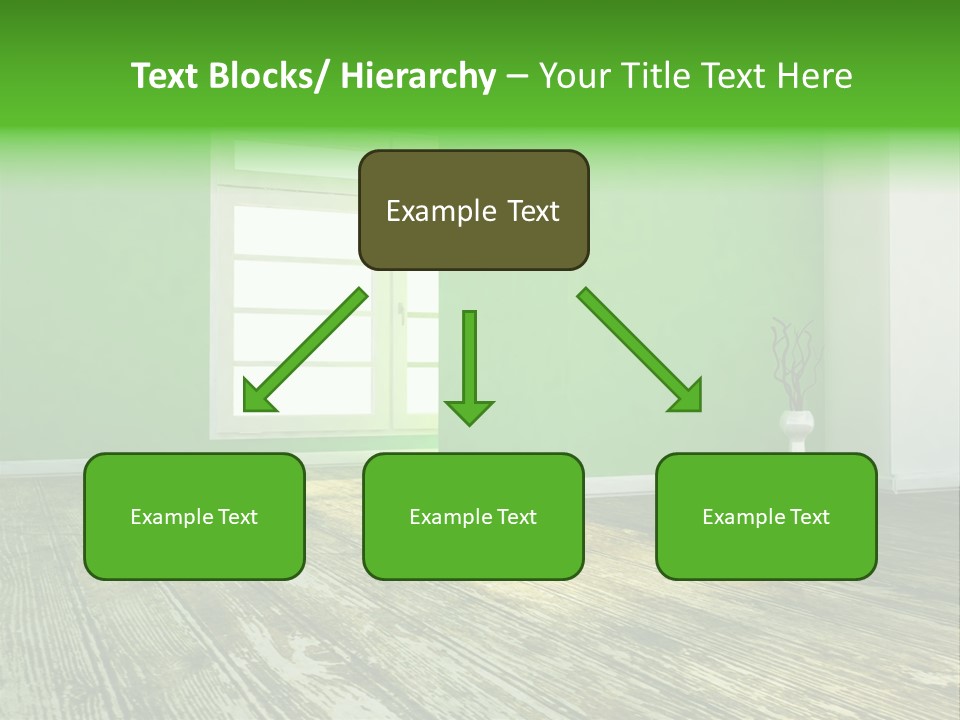 Text Blocks/ Hierarchy – Your Title Text Here

Example Text

Example Text

Example Text

Example Text